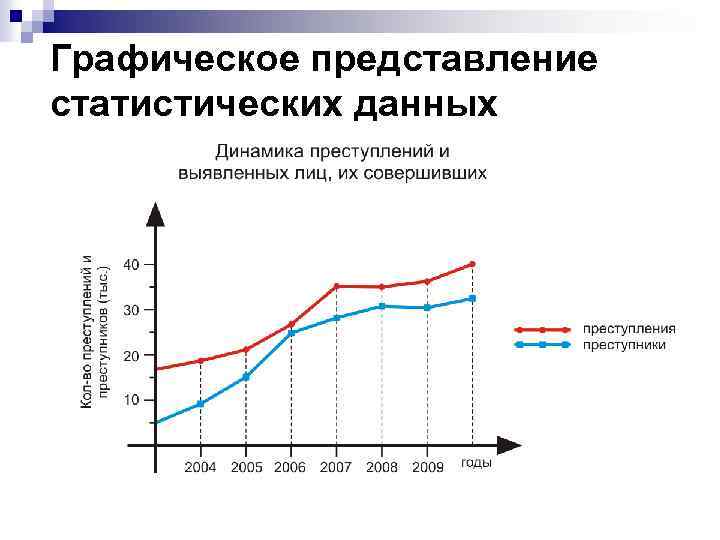 Графическое представление статистических данных

Динамика преступлений и выявленных лиц, их совершивших

Кол-во преступлений и преступников (тыс.)

40
30
20
10

2004 2005 2006 2007 2008 2009 годы

преступления
преступники